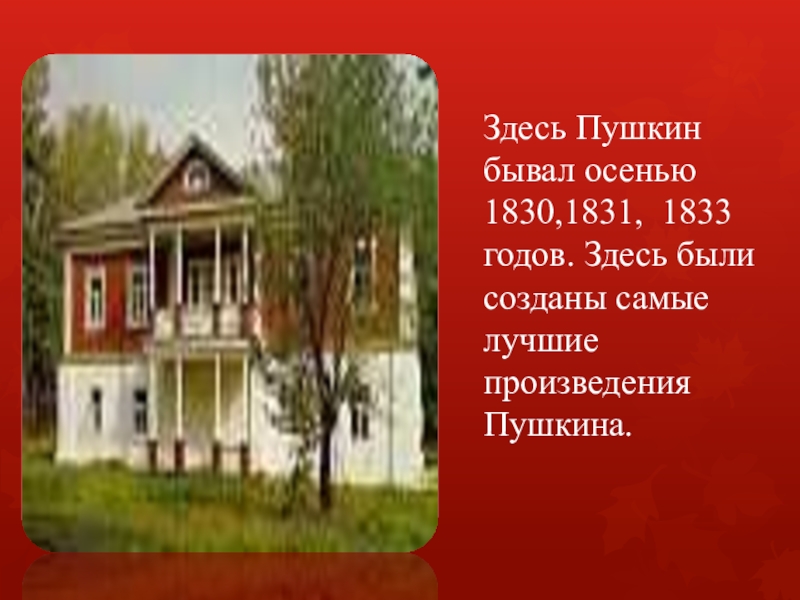 Здесь Пушкин бывал осенью 1830,1831, 1833 годов. Здесь были созданы самые лучшие произведения Пушкина.